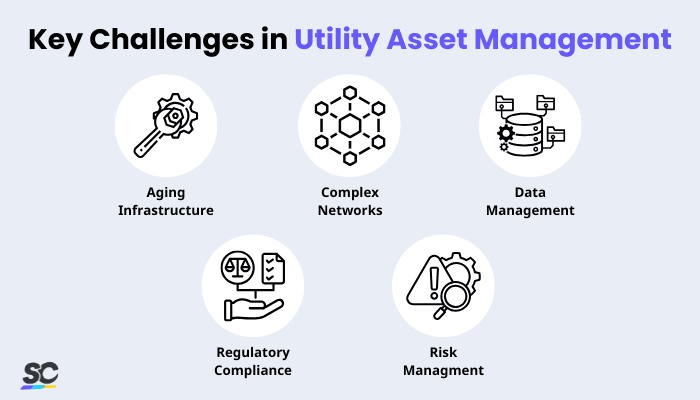 Key Challenges in Utility Asset Management

Aging Infrastructure

Complex Networks

Data Management

Regulatory Compliance

Risk Managment

SC